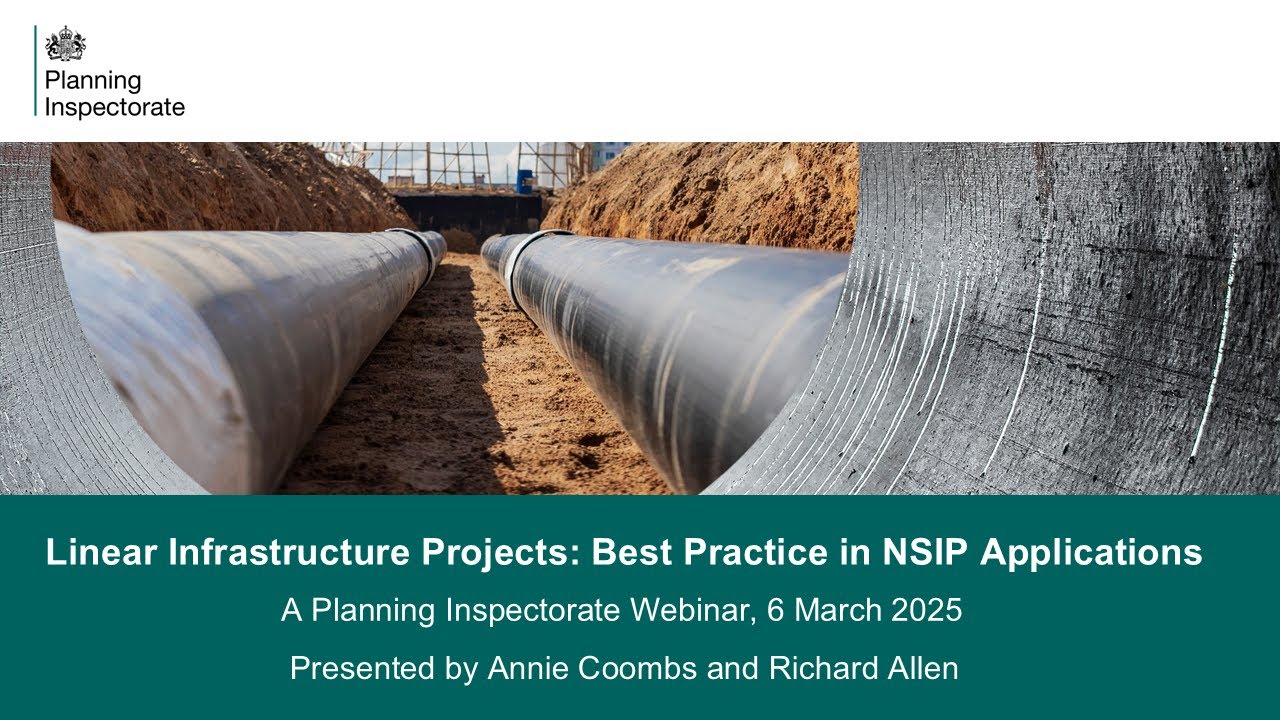 Planning Inspectorate

Linear Infrastructure Projects: Best Practice in NSIP Applications

A Planning Inspectorate Webinar, 6 March 2025

Presented by Annie Coombs and Richard Allen